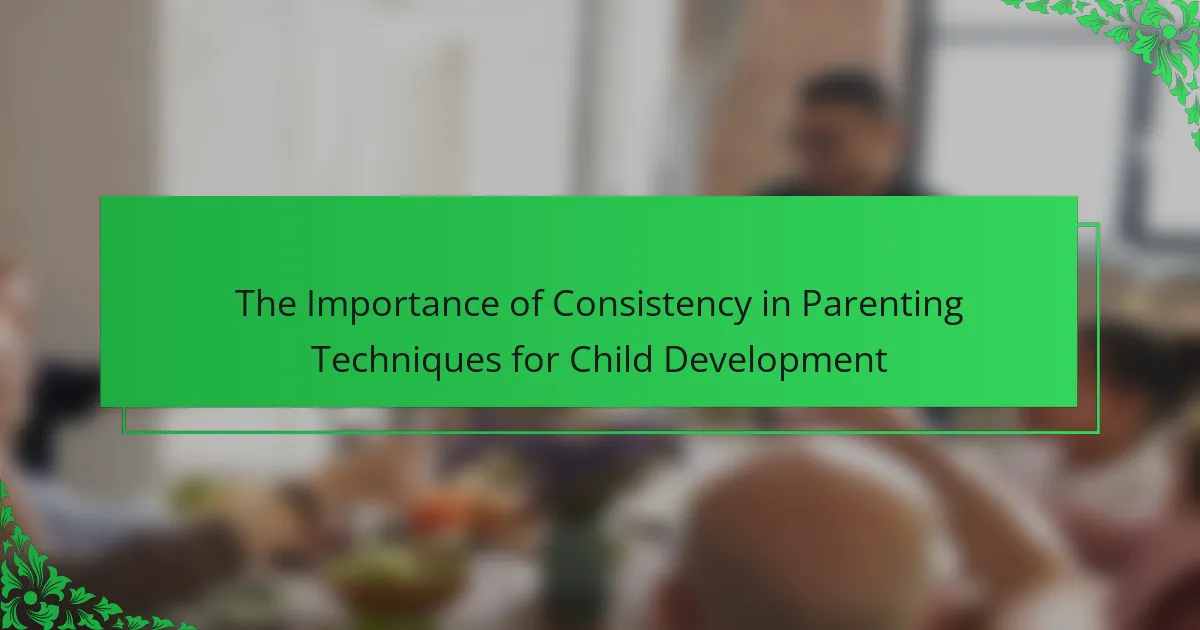 The Importance of Consistency in Parenting Techniques for Child Development